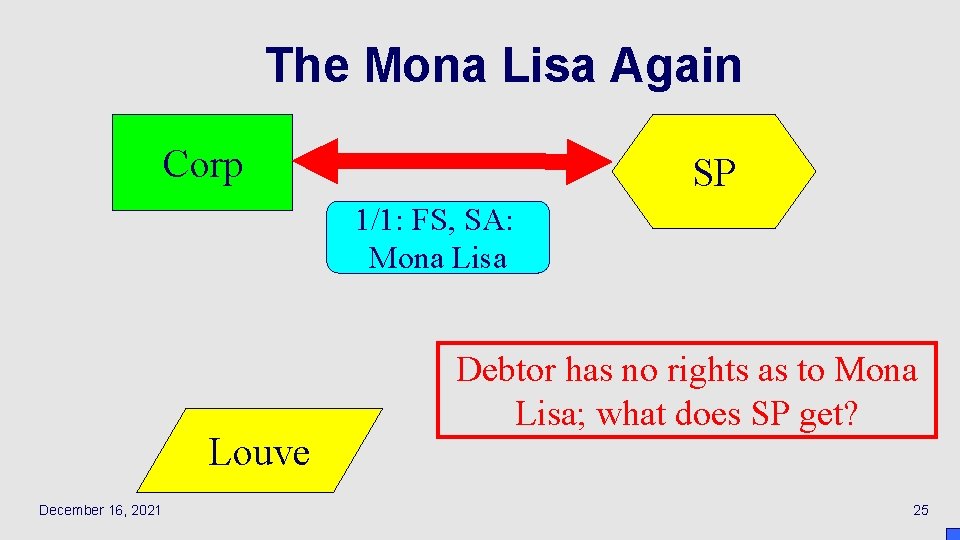 The Mona Lisa Again

Corp

SP

1/1: FS, SA: Mona Lisa

Debtor has no rights as to Mona Lisa; what does SP get?

Louve

December 16, 2021

25